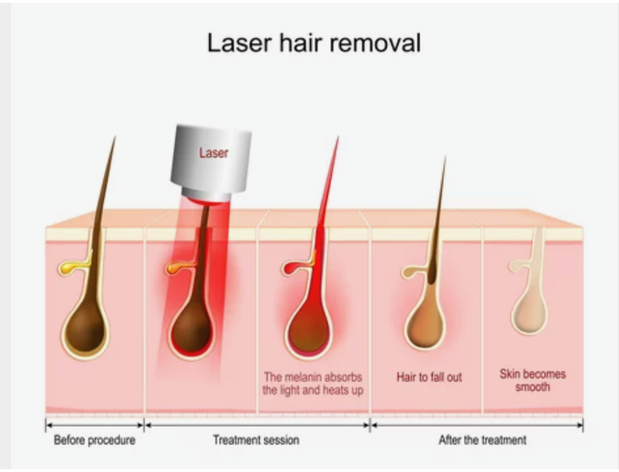 Laser hair removal

Laser

The melanin absorbs the light and heats up

Hair to fall out

Skin becomes smooth

Before procedure

Treatment session

After the treatment